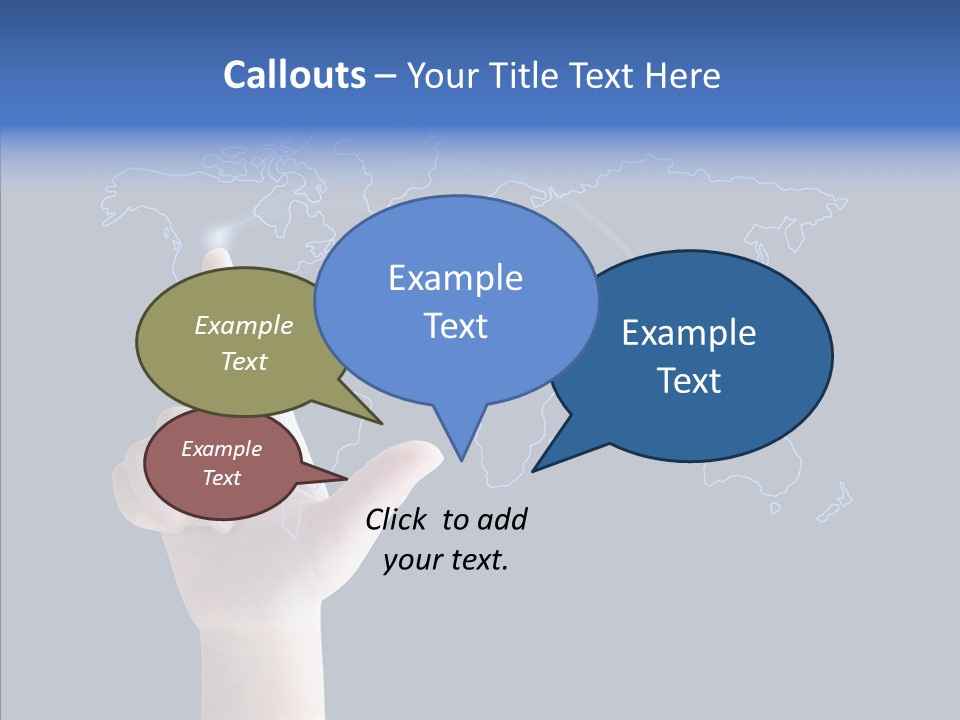 Callouts – Your Title Text Here

Example Text

Example Text

Example Text

Example Text

Click to add your text.